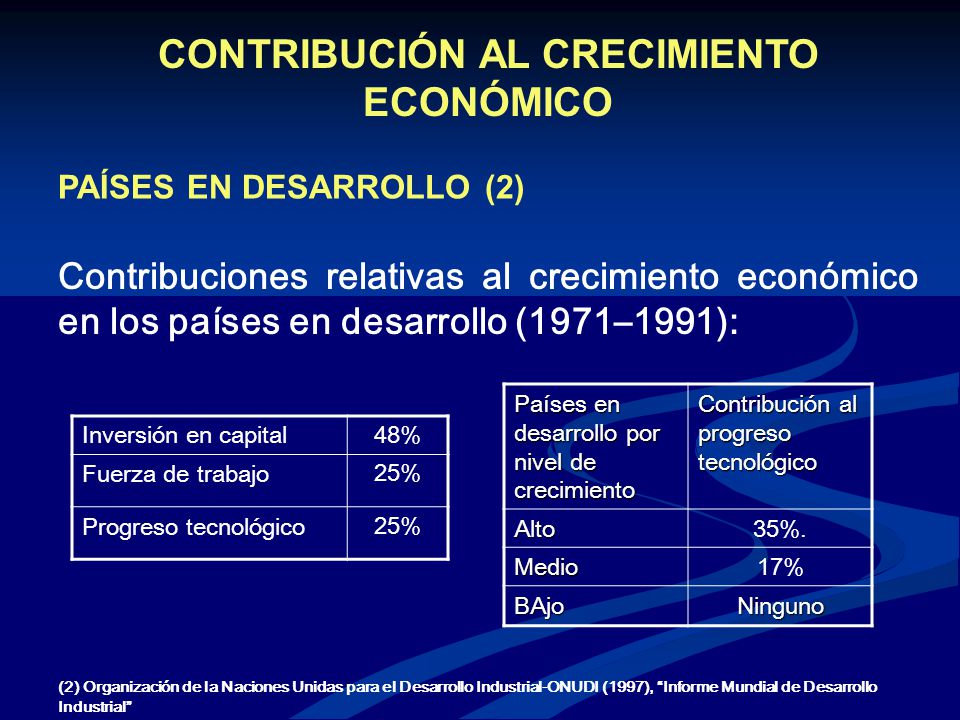 CONTRIBUCIÓN AL CRECIMIENTO ECONÓMICO

PAÍSES EN DESARROLLO (2)

Contribuciones relativas al crecimiento económico en los países en desarrollo (1971–1991):

| Inversión en capital | 48% |
|---|---|
| Fuerza de trabajo | 25% |
| Progreso tecnológico | 25% |

| Países en desarrollo por nivel de crecimiento | Contribución al progreso tecnológico |
|---|---|
| Alto | 35%. |
| Medio | 17% |
| BAjo | Ninguno |

(2) Organización de la Naciones Unidas para el Desarrollo Industrial-ONUDI (1997), "Informe Mundial de Desarrollo Industrial"